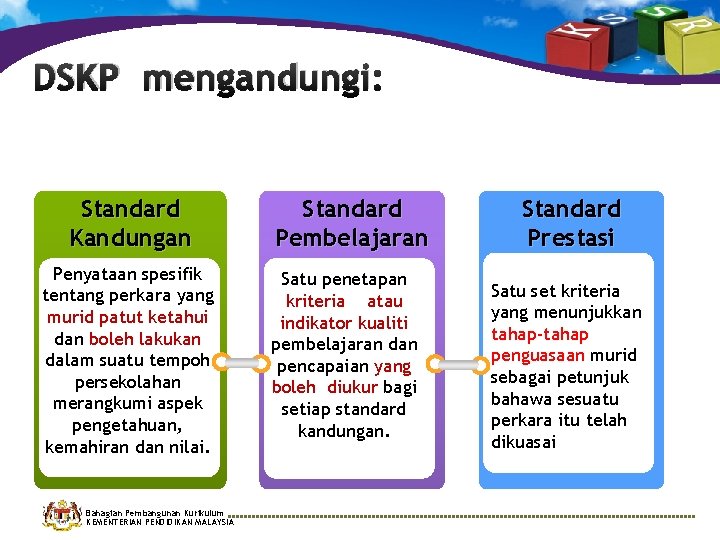 K S S R

DSKP mengandungi:

Standard Kandungan

Penyataan spesifik tentang perkara yang murid patut ketahui dan boleh lakukan dalam suatu tempoh persekolahan merangkumi aspek pengetahuan, kemahiran dan nilai.

Standard Pembelajaran

Satu penetapan kriteria atau indikator kualiti pembelajaran dan pencapaian yang boleh diukur bagi setiap standard kandungan.

Standard Prestasi

Satu set kriteria yang menunjukkan tahap-tahap penguasaan murid sebagai petunjuk bahawa sesuatu perkara itu telah dikuasai

Bahagian Pembangunan Kurikulum
KEMENTERIAN PENDIDIKAN MALAYSIA